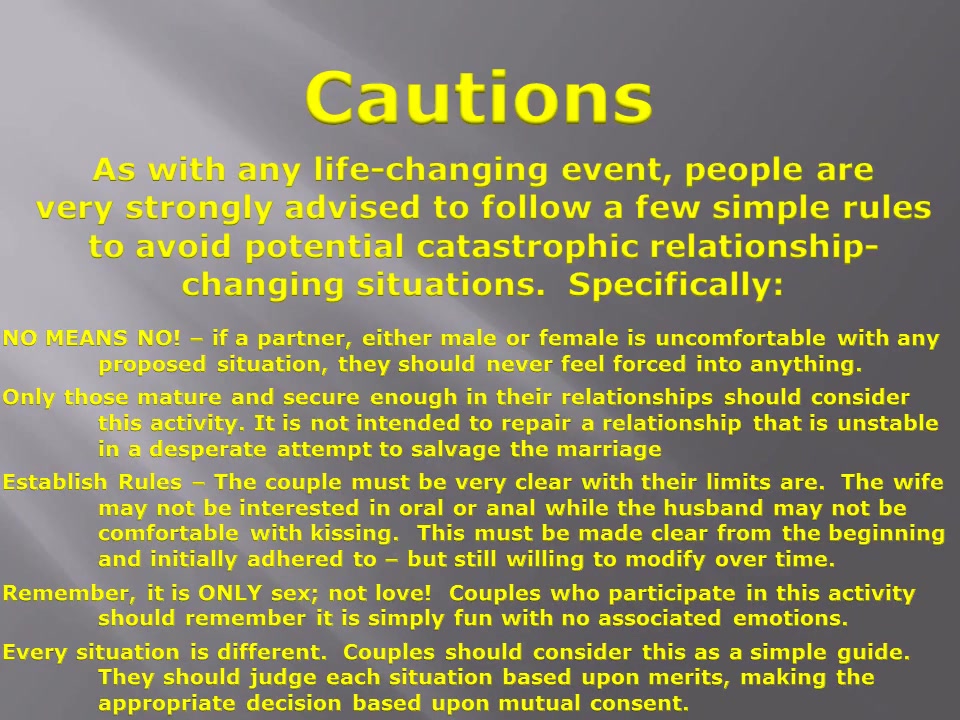 Cautions

As with any life-changing event, people are very strongly advised to follow a few simple rules to avoid potential catastrophic relationship-changing situations. Specifically:

NO MEANS NO! – if a partner, either male or female is uncomfortable with any proposed situation, they should never feel forced into anything.

Only those mature and secure enough in their relationships should consider this activity. It is not intended to repair a relationship that is unstable in a desperate attempt to salvage the marriage

Establish Rules – The couple must be very clear with their limits are. The wife may not be interested in oral or anal while the husband may not be comfortable with kissing. This must be made clear from the beginning and initially adhered to – but still willing to modify over time.

Remember, it is ONLY sex; not love! Couples who participate in this activity should remember it is simply fun with no associated emotions.

Every situation is different. Couples should consider this as a simple guide. They should judge each situation based upon merits, making the appropriate decision based upon mutual consent.